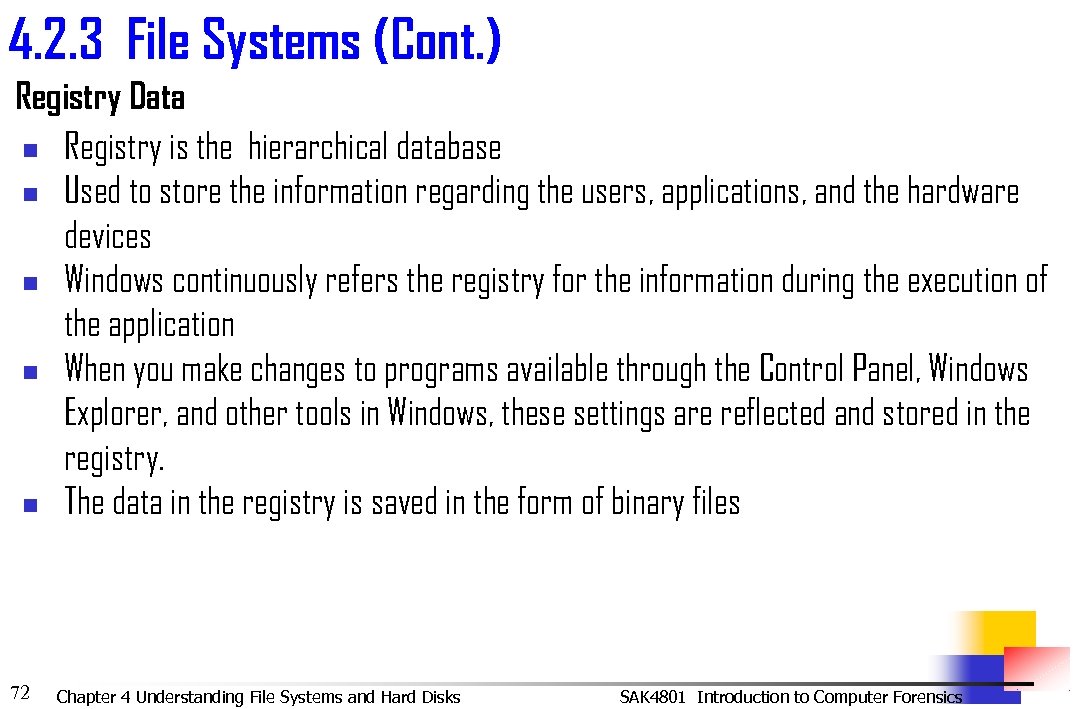 4.2.3 File Systems (Cont.)

Registry Data

- Registry is the hierarchical database
- Used to store the information regarding the users, applications, and the hardware devices
- Windows continuously refers the registry for the information during the execution of the application
- When you make changes to programs available through the Control Panel, Windows Explorer, and other tools in Windows, these settings are reflected and stored in the registry.
- The data in the registry is saved in the form of binary files

72 Chapter 4 Understanding File Systems and Hard Disks SAK4801 Introduction to Computer Forensics